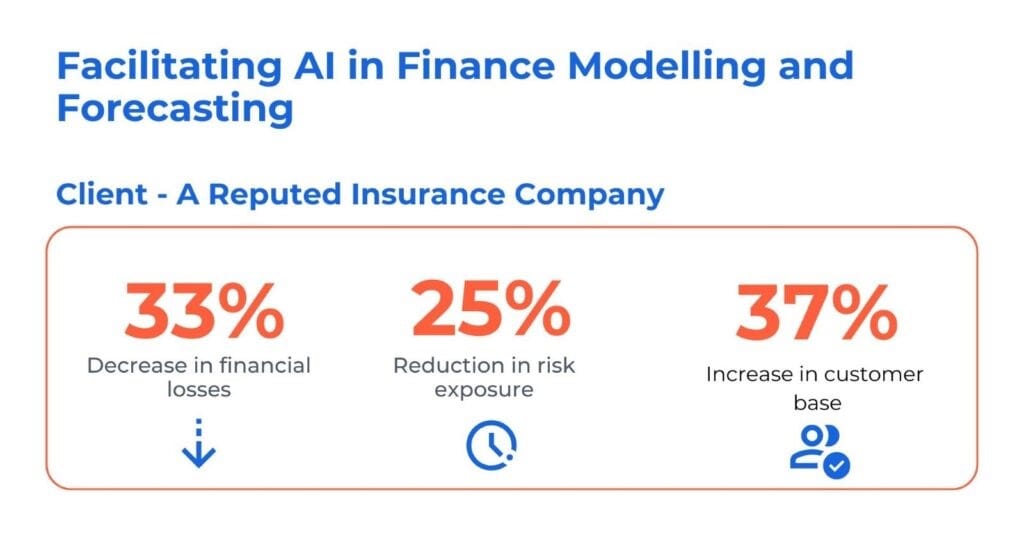 Facilitating AI in Finance Modelling and Forecasting

Client - A Reputed Insurance Company

33%
Decrease in financial losses

25%
Reduction in risk exposure

37%
Increase in customer base